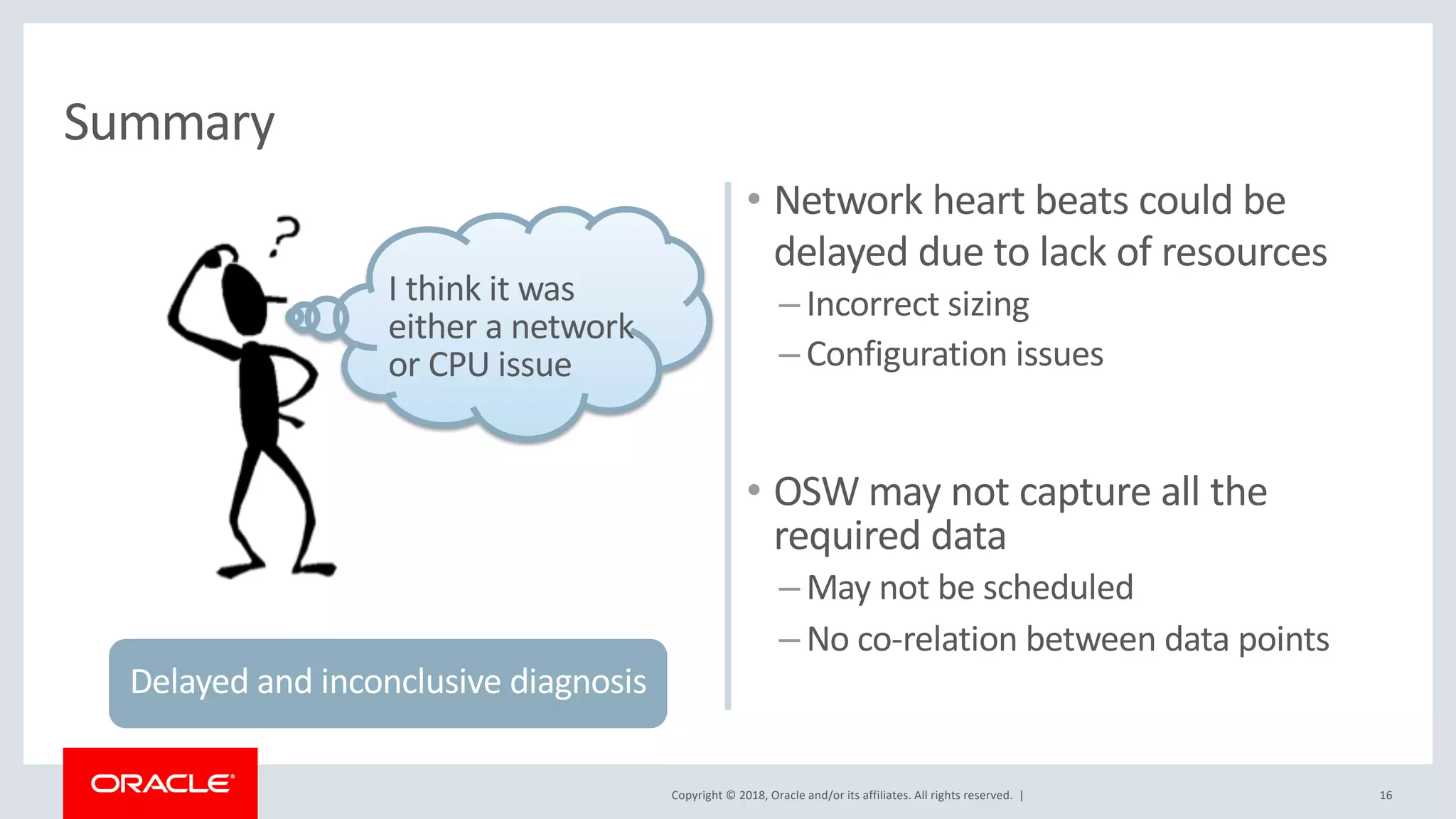 Summary

?

I think it was either a network or CPU issue

Delayed and inconclusive diagnosis

• Network heart beats could be delayed due to lack of resources
– Incorrect sizing
– Configuration issues

• OSW may not capture all the required data
– May not be scheduled
– No co-relation between data points

ORACLE

Copyright © 2018, Oracle and/or its affiliates. All rights reserved. |

16